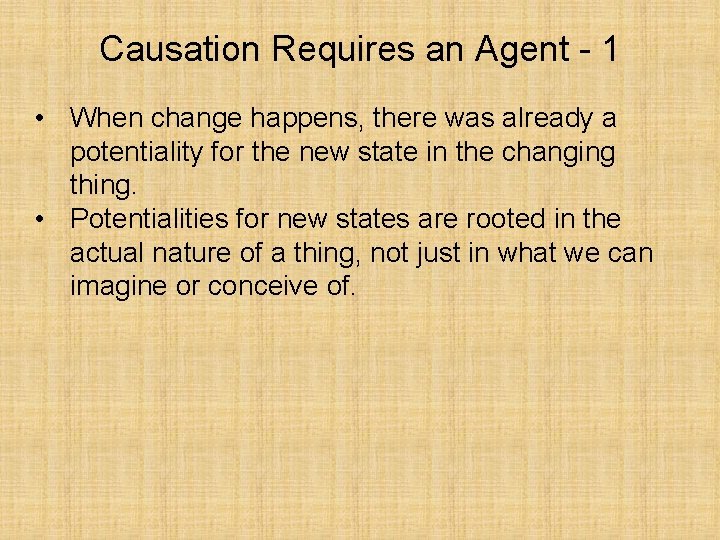 Causation Requires an Agent - 1

• When change happens, there was already a potentiality for the new state in the changing thing.
• Potentialities for new states are rooted in the actual nature of a thing, not just in what we can imagine or conceive of.